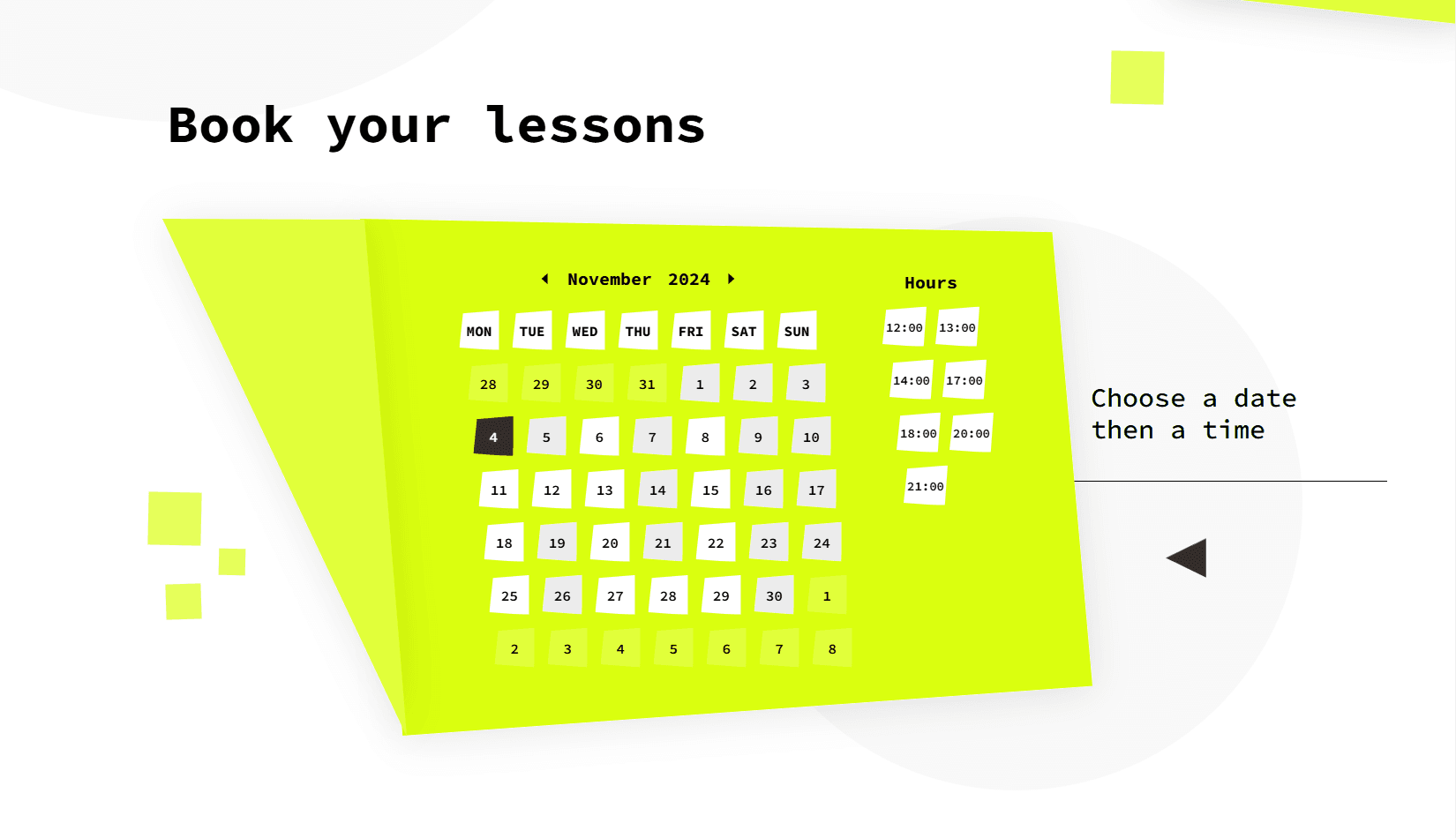 Book your lessons

November 2024

| MON | TUE | WED | THU | FRI | SAT | SUN |
|---|---|---|---|---|---|---|
| 28 | 29 | 30 | 31 | 1 | 2 | 3 |
| 4 | 5 | 6 | 7 | 8 | 9 | 10 |
| 11 | 12 | 13 | 14 | 15 | 16 | 17 |
| 18 | 19 | 20 | 21 | 22 | 23 | 24 |
| 25 | 26 | 27 | 28 | 29 | 30 | 1 |
| 2 | 3 | 4 | 5 | 6 | 7 | 8 |

Hours

12:00 13:00
14:00 17:00
18:00 20:00
21:00

Choose a date then a time